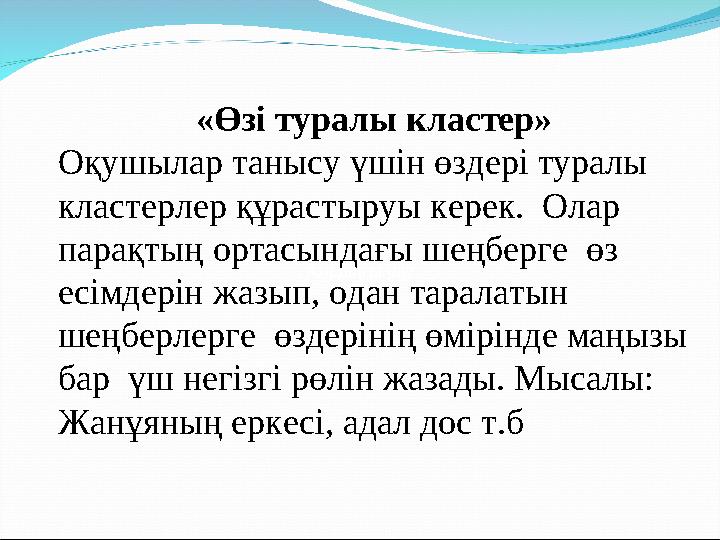 «Өзі туралы кластер»

Оқушылар танысу үшін өздері туралы кластерлер құрастыруы керек. Олар парақтың ортасындағы шеңберге өз есімдерін жазып, одан таралатын шеңберлерге өздерінің өмірінде маңызы бар үш негізгі рөлін жазады. Мысалы: Жанұяның еркесі, адал дос т.б